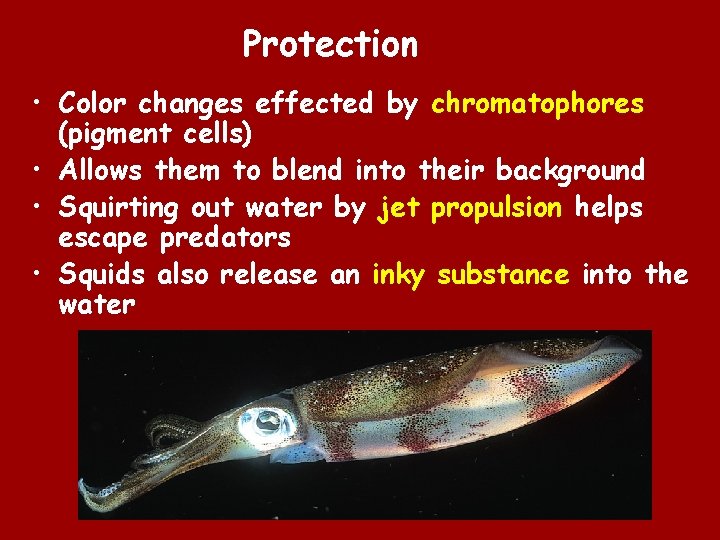 Protection

• Color changes effected by chromatophores (pigment cells)
• Allows them to blend into their background
• Squirting out water by jet propulsion helps escape predators
• Squids also release an inky substance into the water